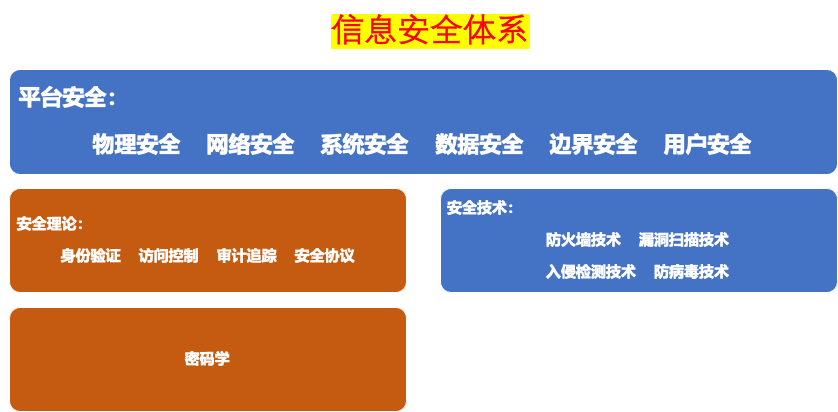 信息安全体系

平台安全：

物理安全　网络安全　系统安全　数据安全　边界安全　用户安全

安全理论：

身份验证　访问控制　审计追踪　安全协议

安全技术：

防火墙技术　漏洞扫描技术

入侵检测技术　防病毒技术

密码学